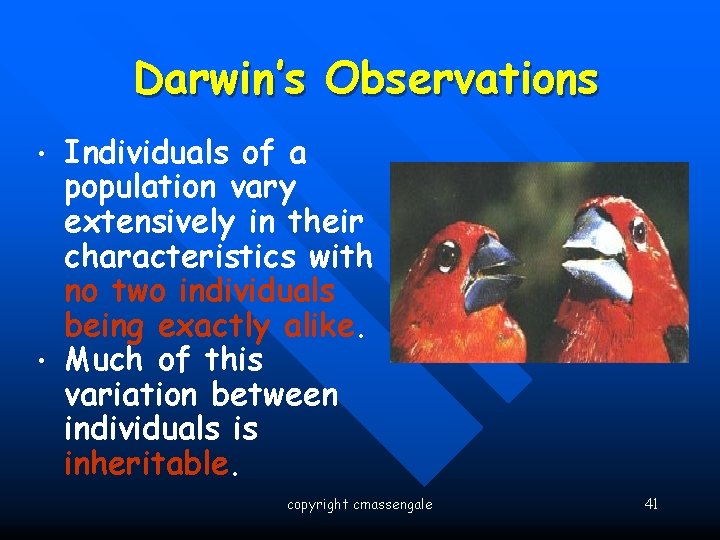 Darwin's Observations

• Individuals of a population vary extensively in their characteristics with no two individuals being exactly alike.
• Much of this variation between individuals is inheritable.

copyright cmassengale

41